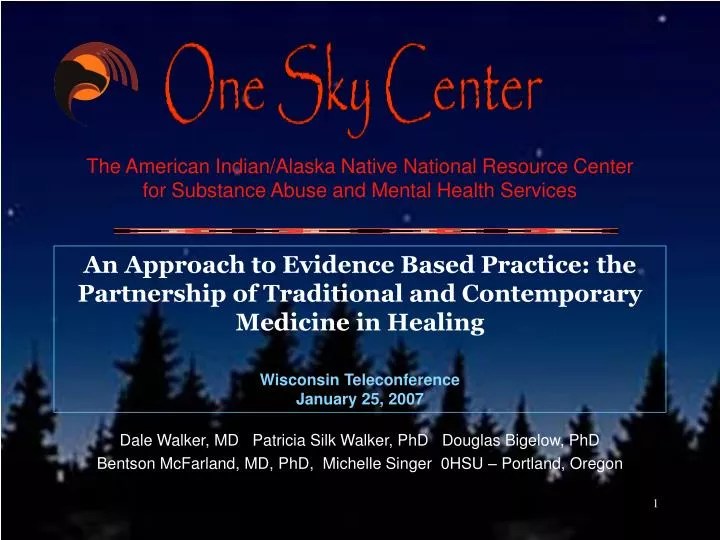 One Sky Center

The American Indian/Alaska Native National Resource Center for Substance Abuse and Mental Health Services

An Approach to Evidence Based Practice: the Partnership of Traditional and Contemporary Medicine in Healing

Wisconsin Teleconference
January 25, 2007

Dale Walker, MD Patricia Silk Walker, PhD Douglas Bigelow, PhD
Bentson McFarland, MD, PhD, Michelle Singer 0HSU – Portland, Oregon

1